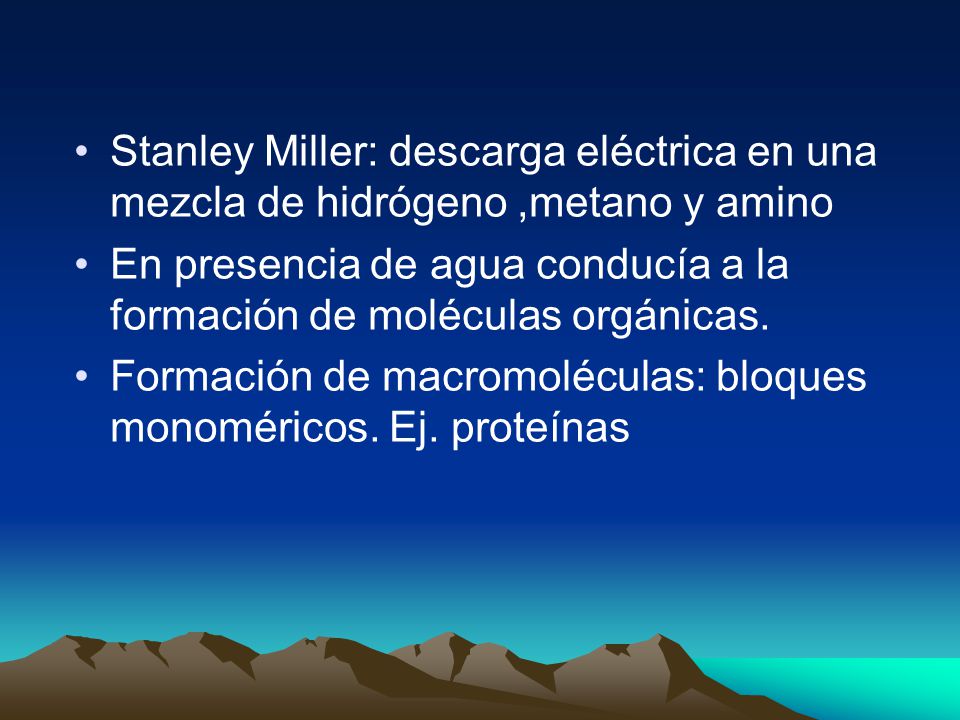 • Stanley Miller: descarga eléctrica en una mezcla de hidrógeno ,metano y amino
• En presencia de agua conducía a la formación de moléculas orgánicas.
• Formación de macromoléculas: bloques monoméricos. Ej. proteínas